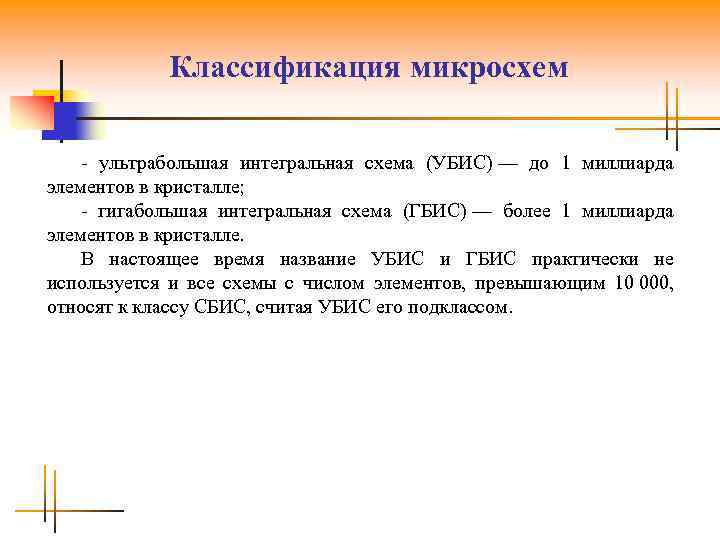 Классификация микросхем

- ультрабольшая интегральная схема (УБИС) — до 1 миллиарда элементов в кристалле;

- гигабольшая интегральная схема (ГБИС) — более 1 миллиарда элементов в кристалле.

В настоящее время название УБИС и ГБИС практически не используется и все схемы с числом элементов, превышающим 10 000, относят к классу СБИС, считая УБИС его подклассом.